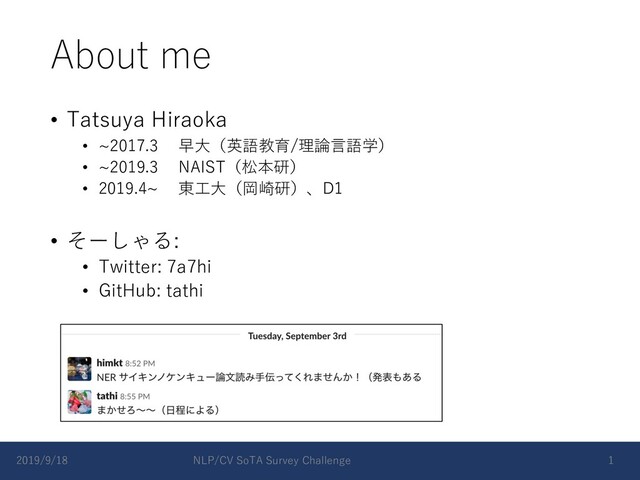 About me

• Tatsuya Hiraoka
  • ~2017.3　早大（英語教育/理論言語学）
  • ~2019.3　NAIST（松本研）
  • 2019.4~　東工大（岡崎研）、D1

• そーしゃる:
  • Twitter: 7a7hi
  • GitHub: tathi

Tuesday, September 3rd

himkt 8:52 PM
NER サイキンノケンキュー論文読み手伝ってくれませんか！（発表もある

tathi 8:55 PM
まかせろ〜〜（日程による）

2019/9/18　NLP/CV SoTA Survey Challenge　1